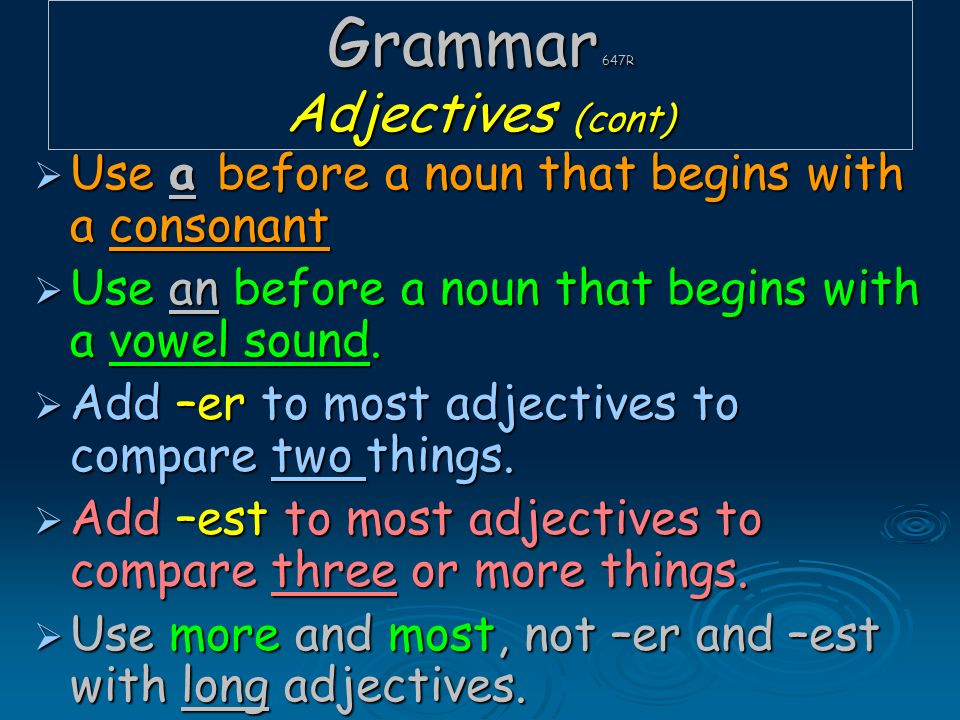 Grammar 647R
Adjectives (cont)

➢ Use a before a noun that begins with a consonant

➢ Use an before a noun that begins with a vowel sound.

➢ Add –er to most adjectives to compare two things.

➢ Add –est to most adjectives to compare three or more things.

➢ Use more and most, not –er and –est with long adjectives.